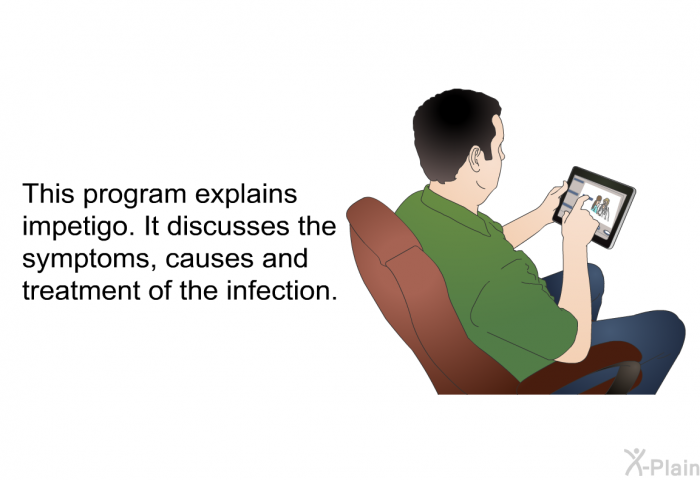 This program explains impetigo. It discusses the symptoms, causes and treatment of the infection.

X-Plain